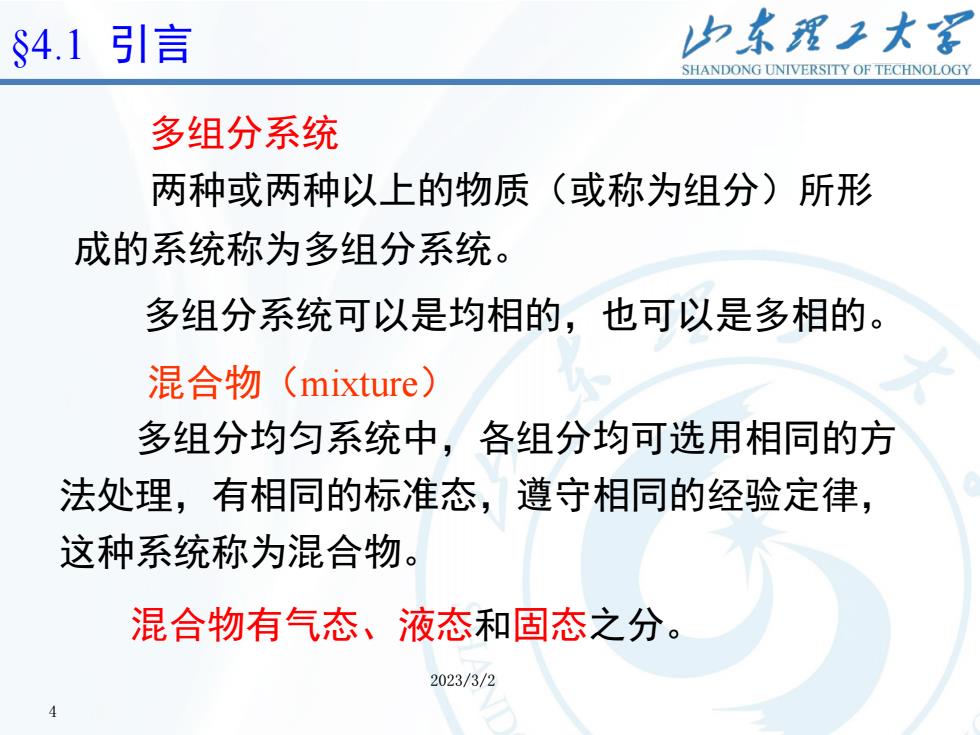 §4.1 引言

山东理工大学
SHANDONG UNIVERSITY OF TECHNOLOGY

多组分系统

两种或两种以上的物质（或称为组分）所形成的系统称为多组分系统。

多组分系统可以是均相的，也可以是多相的。

混合物（mixture）

多组分均匀系统中，各组分均可选用相同的方法处理，有相同的标准态，遵守相同的经验定律，这种系统称为混合物。

混合物有气态、液态和固态之分。

2023/3/2

4